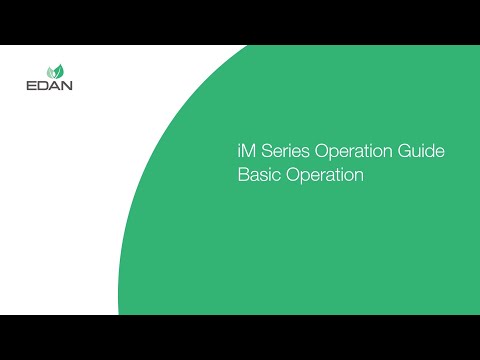 EDAN

iM Series Operation Guide
Basic Operation